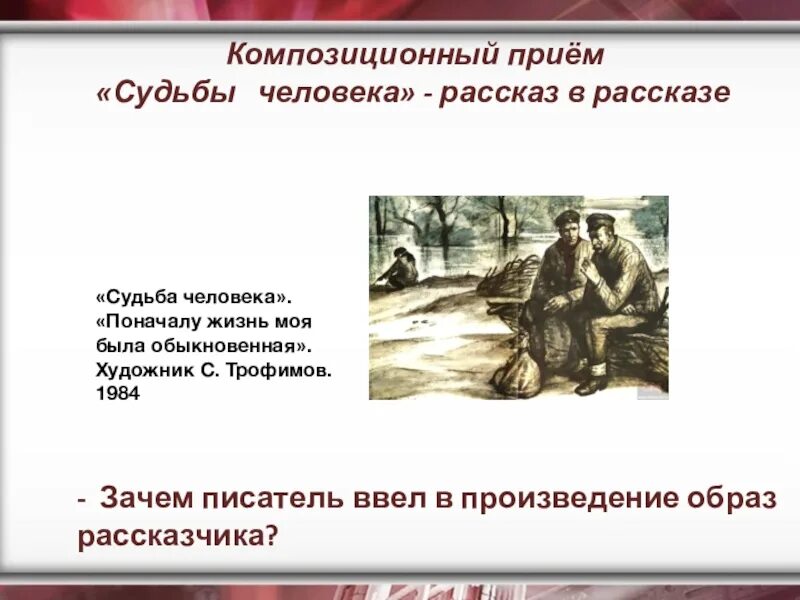 Композиционный приём
«Судьбы человека» - рассказ в рассказе

«Судьба человека».
«Поначалу жизнь моя была обыкновенная».
Художник С. Трофимов.
1984

- Зачем писатель ввел в произведение образ рассказчика?